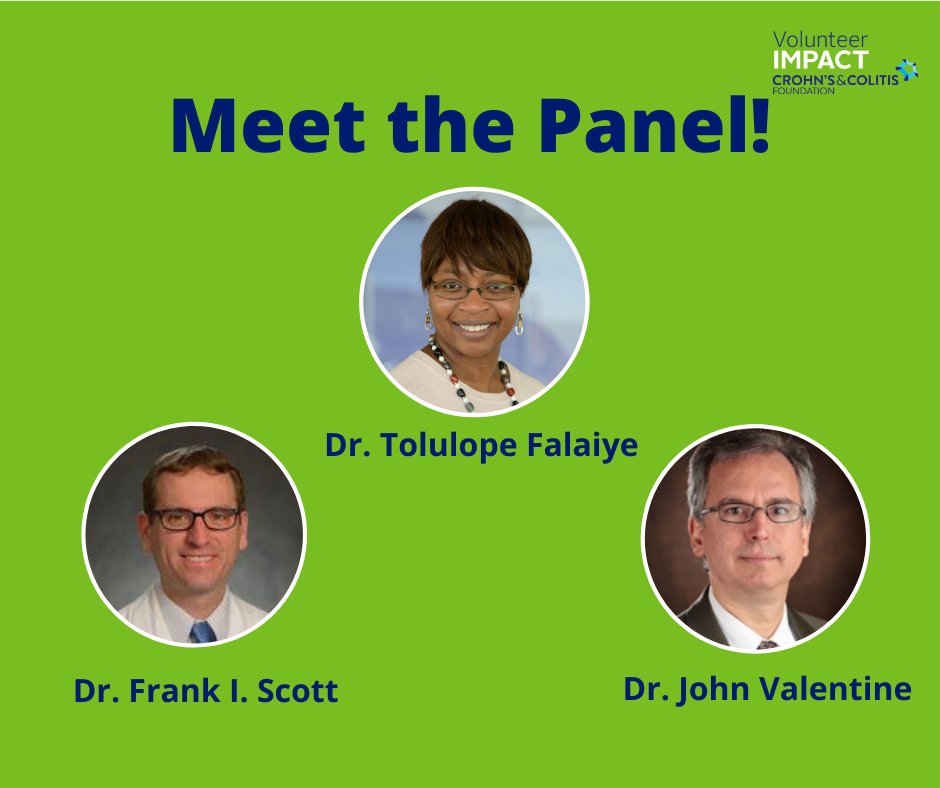 Volunteer IMPACT
CROHN'S&COLITIS FOUNDATION

Meet the Panel!

Dr. Tolulope Falaiye

Dr. Frank I. Scott

Dr. John Valentine